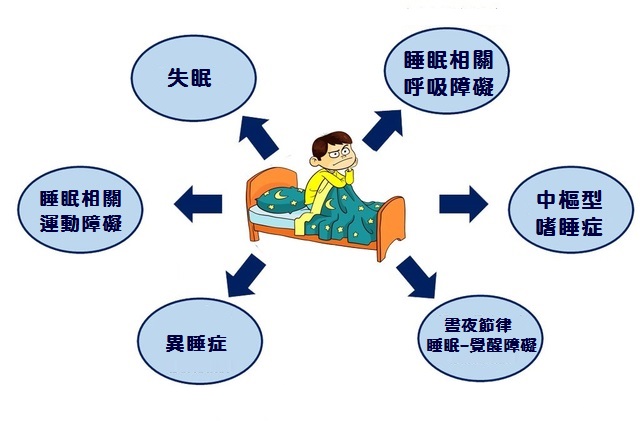 失眠

睡眠相關
呼吸障礙

睡眠相關
運動障礙

中樞型
嗜睡症

異睡症

晝夜節律
睡眠-覺醒障礙